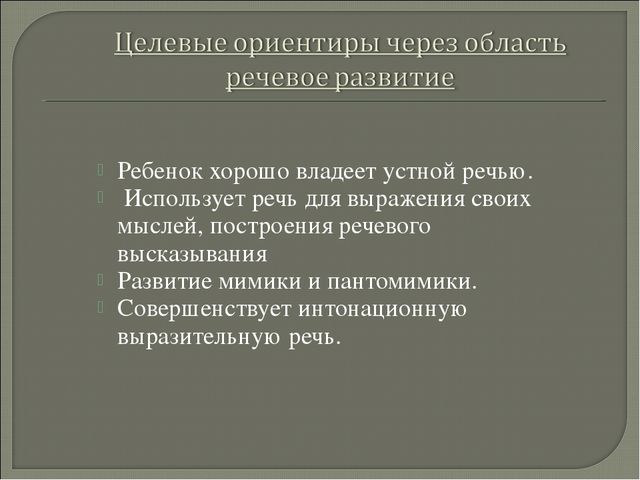 Целевые ориентиры через область речевое развитие

Ребенок хорошо владеет устной речью.

Использует речь для выражения своих мыслей, построения речевого высказывания

Развитие мимики и пантомимики.

Совершенствует интонационную выразительную речь.